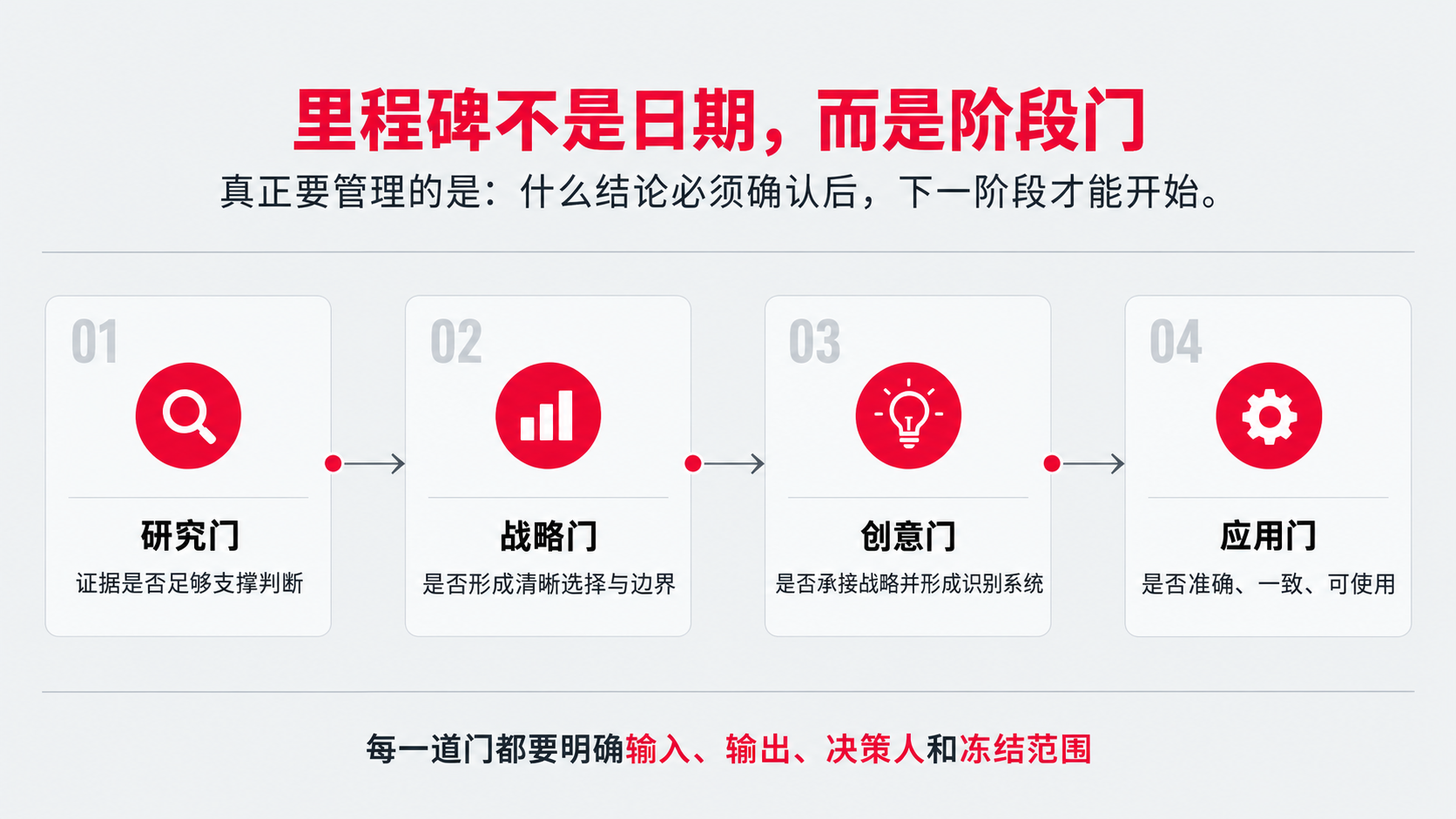 里程碑不是日期，而是阶段门

真正要管理的是：什么结论必须确认后，下一阶段才能开始。

01

研究门

证据是否足够支撑判断

02

战略门

是否形成清晰选择与边界

03

创意门

是否承接战略并形成识别系统

04

应用门

是否准确、一致、可使用

每一道门都要明确输入、输出、决策人和冻结范围